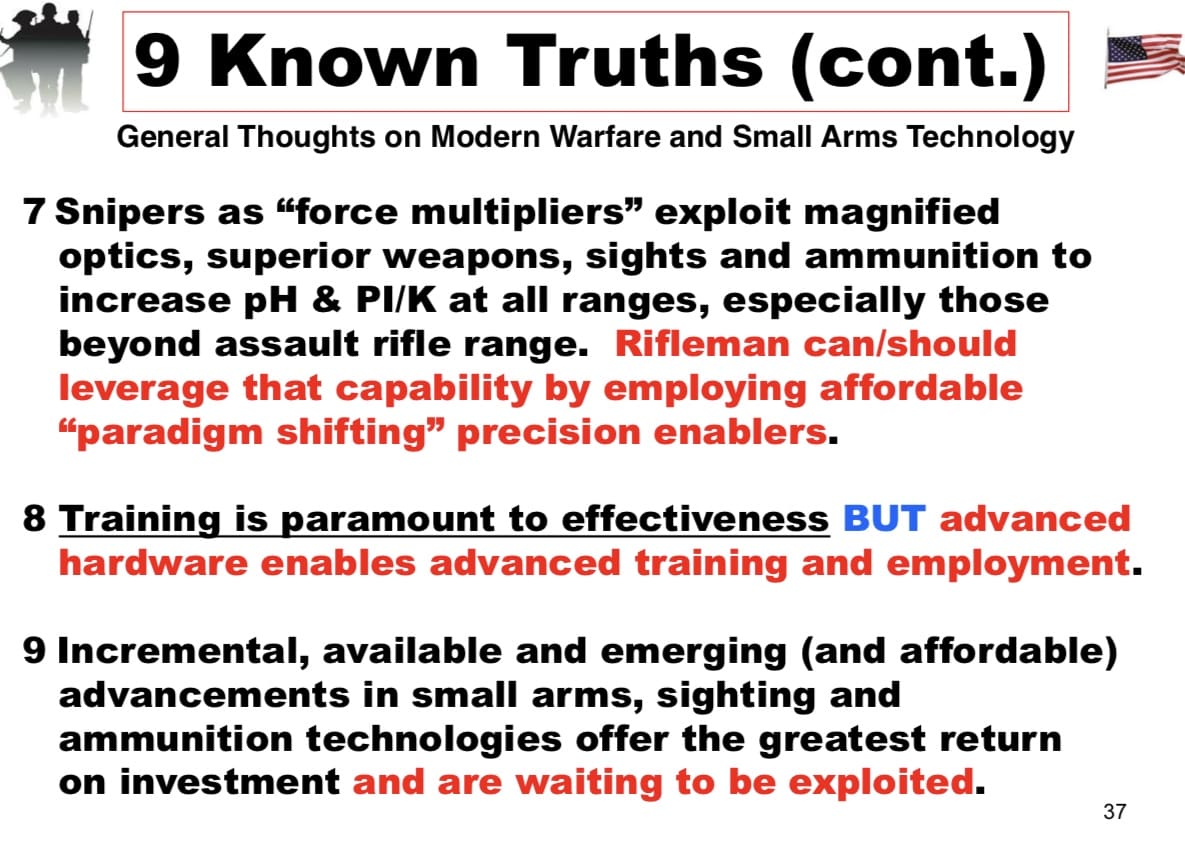 9 Known Truths (cont.)

General Thoughts on Modern Warfare and Small Arms Technology

7 Snipers as “force multipliers” exploit magnified optics, superior weapons, sights and ammunition to increase pH & PI/K at all ranges, especially those beyond assault rifle range. Rifleman can/should leverage that capability by employing affordable “paradigm shifting” precision enablers.

8 Training is paramount to effectiveness BUT advanced hardware enables advanced training and employment.

9 Incremental, available and emerging (and affordable) advancements in small arms, sighting and ammunition technologies offer the greatest return on investment and are waiting to be exploited.

37